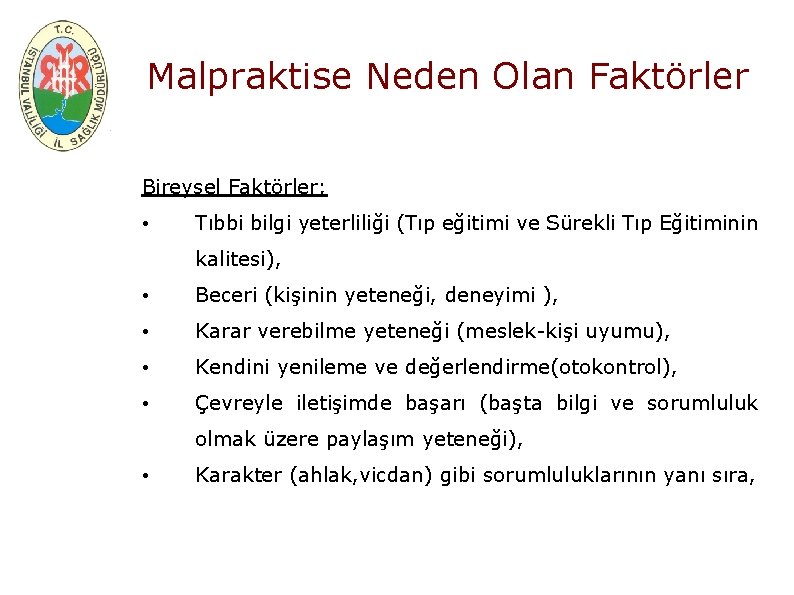 T.C.
İSTANBUL VALİLİĞİ İL SAĞLIK MÜDÜRLÜĞÜ

Malpraktise Neden Olan Faktörler

Bireysel Faktörler:

• Tıbbi bilgi yeterliliği (Tıp eğitimi ve Sürekli Tıp Eğitiminin kalitesi),
• Beceri (kişinin yeteneği, deneyimi ),
• Karar verebilme yeteneği (meslek-kişi uyumu),
• Kendini yenileme ve değerlendirme(otokontrol),
• Çevreyle iletişimde başarı (başta bilgi ve sorumluluk olmak üzere paylaşım yeteneği),
• Karakter (ahlak,vicdan) gibi sorumluluklarının yanı sıra,